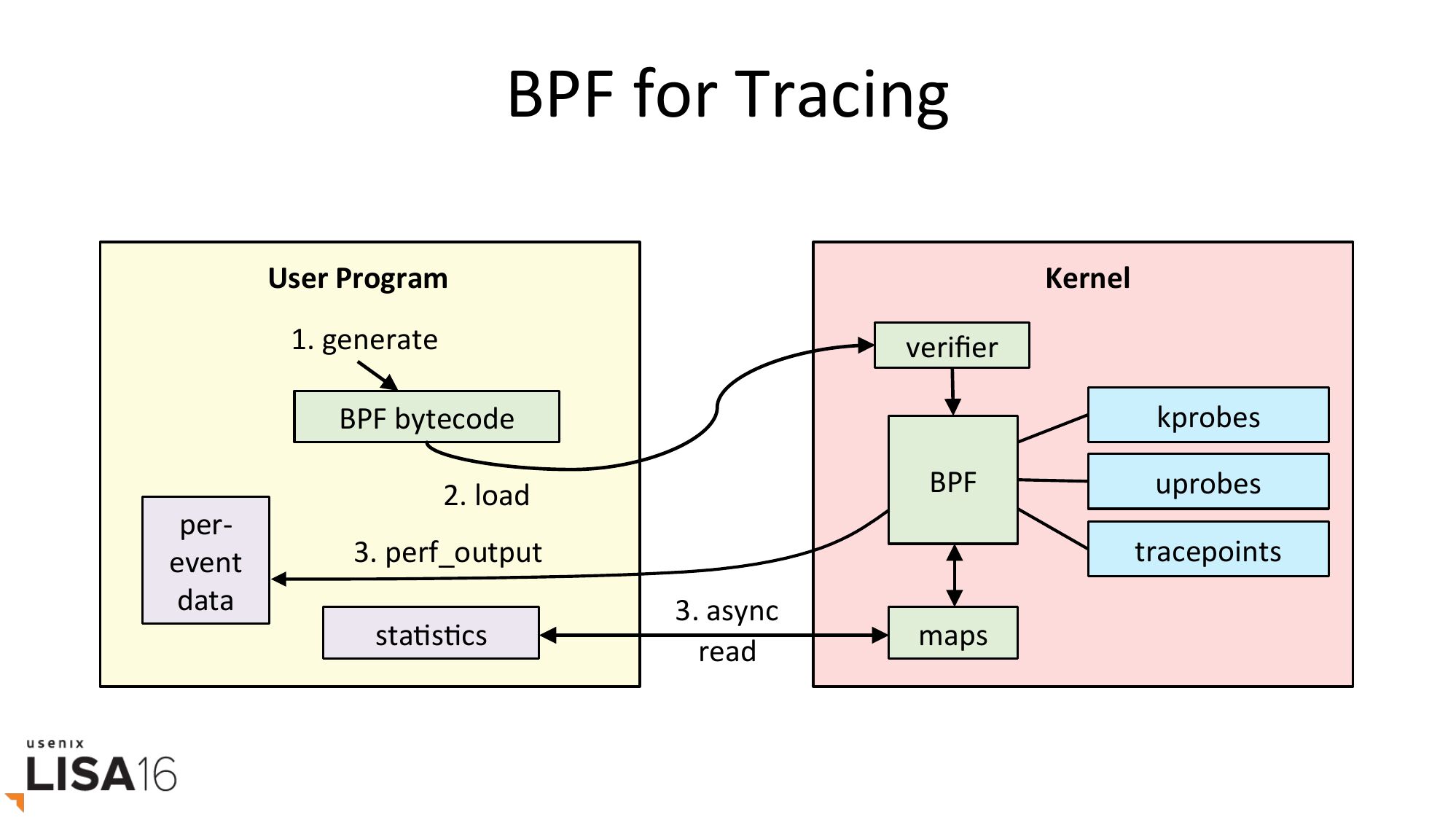 BPF for Tracing

User Program

1. generate

BPF bytecode

2. load

per-event data

3. perf_output

statistics

3. async read

Kernel

verifier

BPF

kprobes

uprobes

tracepoints

maps

usenix
LISA16